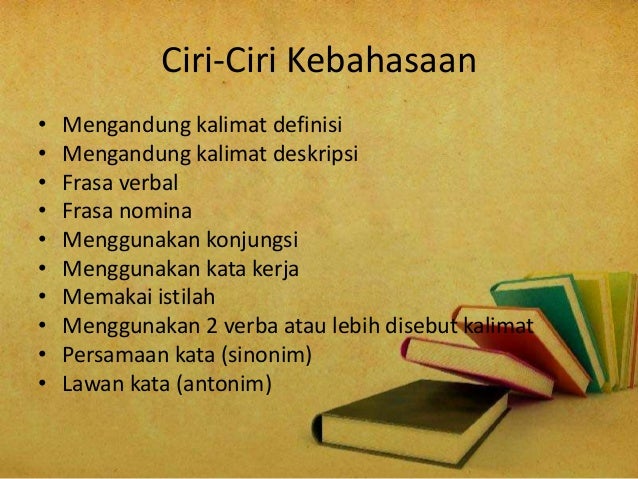 Ciri-Ciri Kebahasaan

• Mengandung kalimat definisi
• Mengandung kalimat deskripsi
• Frasa verbal
• Frasa nomina
• Menggunakan konjungsi
• Menggunakan kata kerja
• Memakai istilah
• Menggunakan 2 verba atau lebih disebut kalimat
• Persamaan kata (sinonim)
• Lawan kata (antonim)